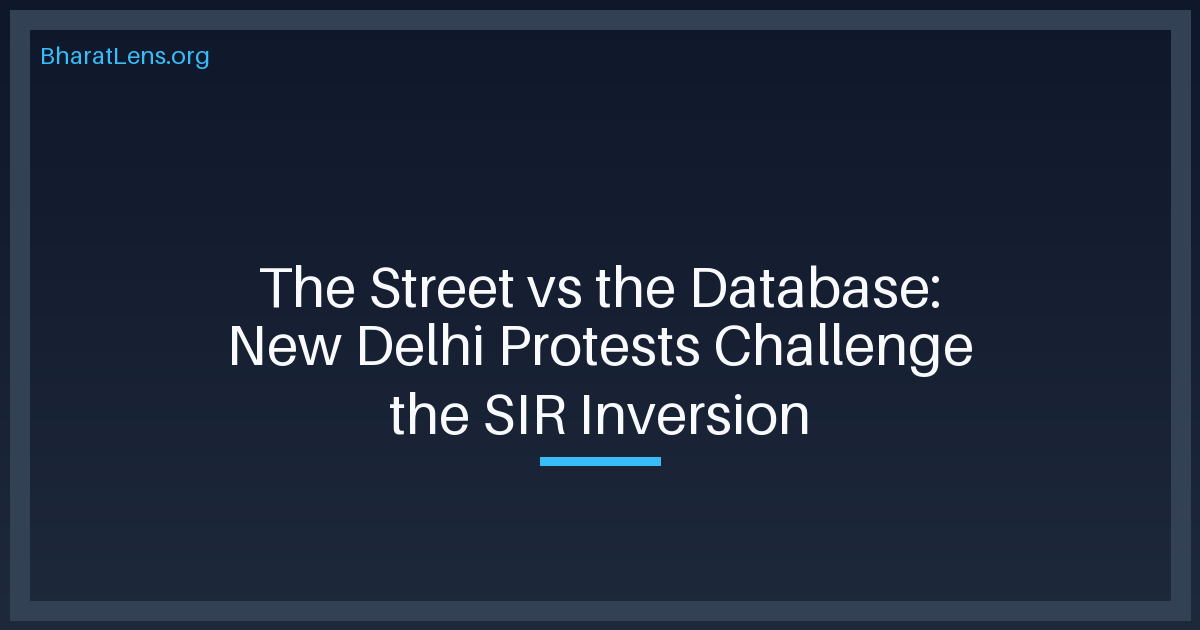 BharatLens.org

The Street vs the Database: New Delhi Protests Challenge the SIR Inversion